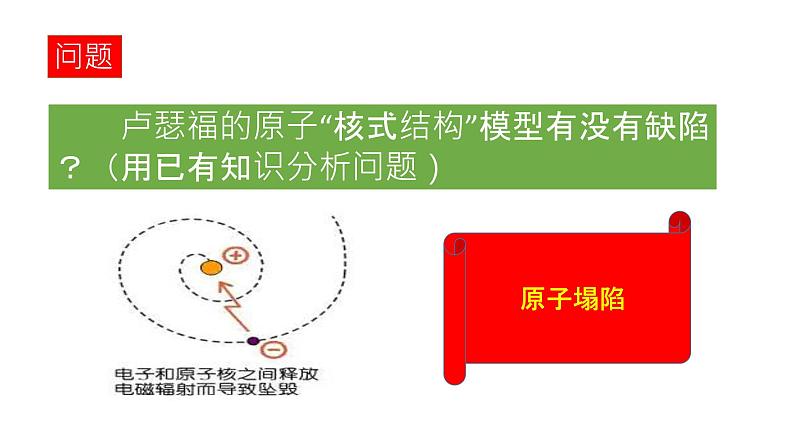 问题

卢瑟福的原子“核式结构”模型有没有缺陷？（用已有知识分析问题）

+

−

电子和原子核之间释放电磁辐射而导致坠毁

原子塌陷